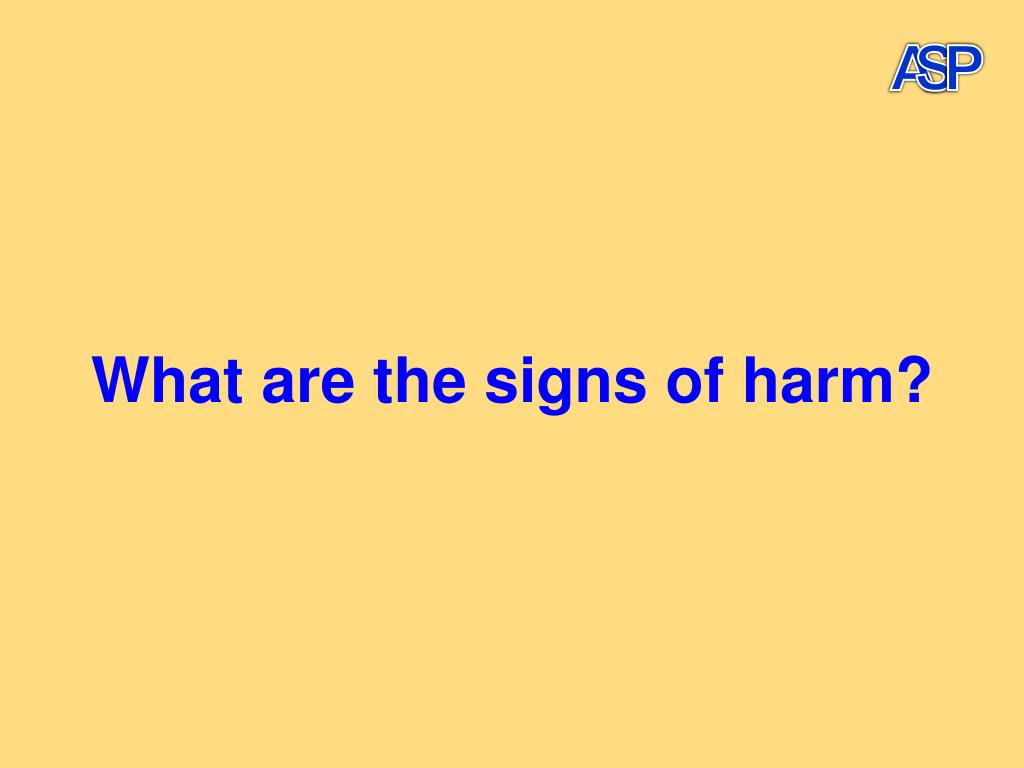 ASP

What are the signs of harm?